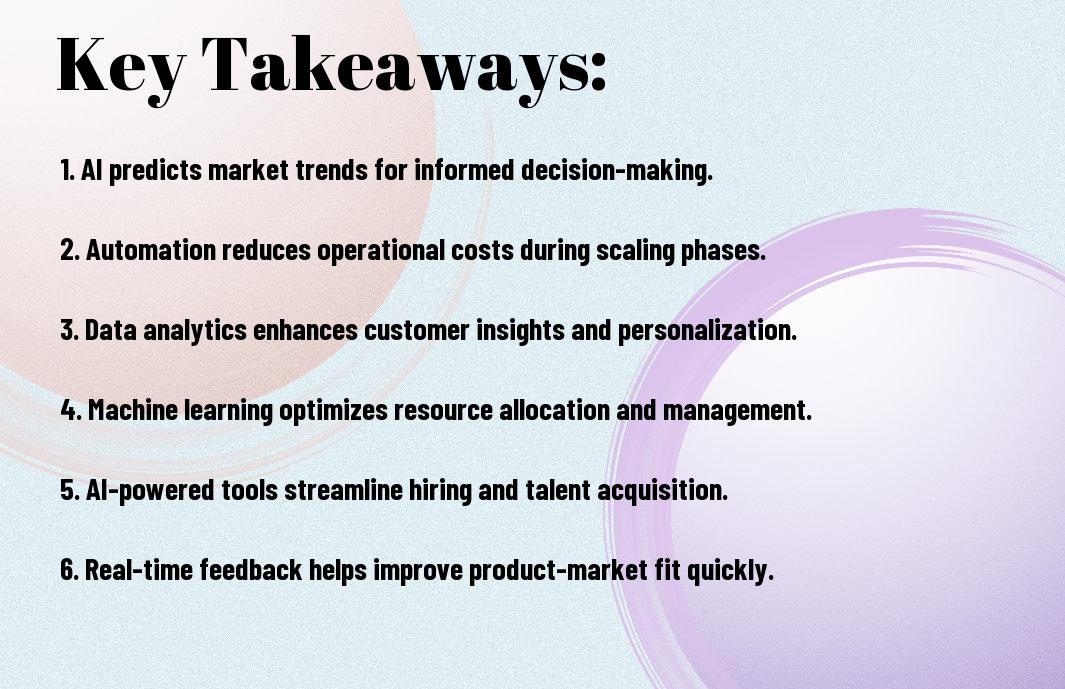 Key Takeaways:

1. AI predicts market trends for informed decision-making.

2. Automation reduces operational costs during scaling phases.

3. Data analytics enhances customer insights and personalization.

4. Machine learning optimizes resource allocation and management.

5. AI-powered tools streamline hiring and talent acquisition.

6. Real-time feedback helps improve product-market fit quickly.